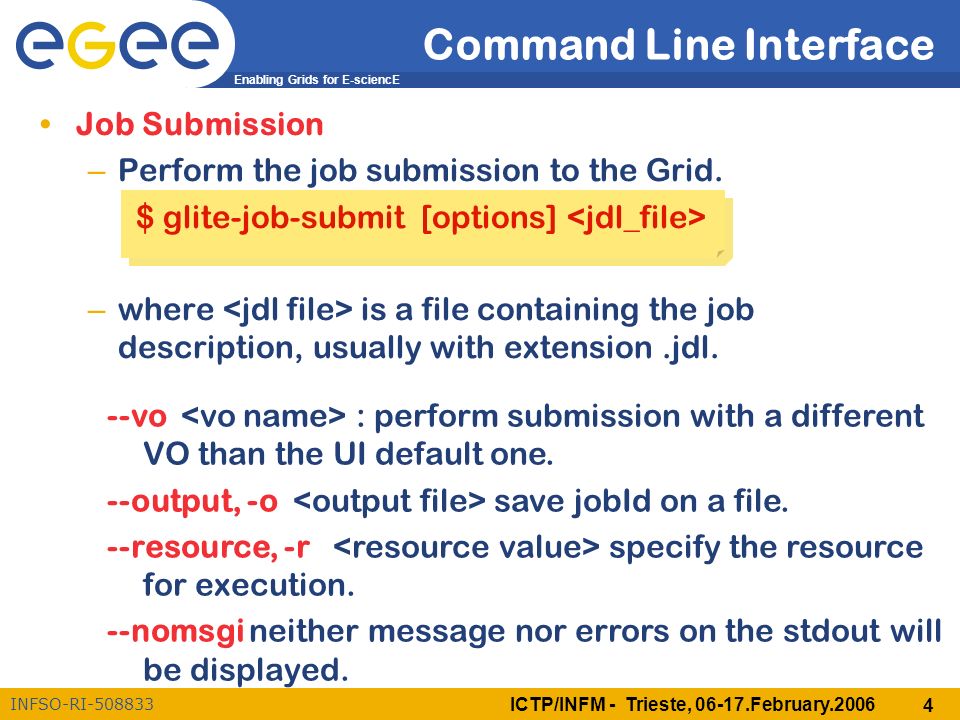 egee
Enabling Grids for E-sciencE

Command Line Interface

• Job Submission
– Perform the job submission to the Grid.

$ glite-job-submit [options] <jdl_file>

– where <jdl file> is a file containing the job description, usually with extension .jdl.

--vo <vo name> : perform submission with a different VO than the UI default one.

--output, -o <output file> save jobId on a file.

--resource, -r <resource value> specify the resource for execution.

--nomsgi neither message nor errors on the stdout will be displayed.

INFSO-RI-508833
ICTP/INFM - Trieste, 06-17.February.2006
4